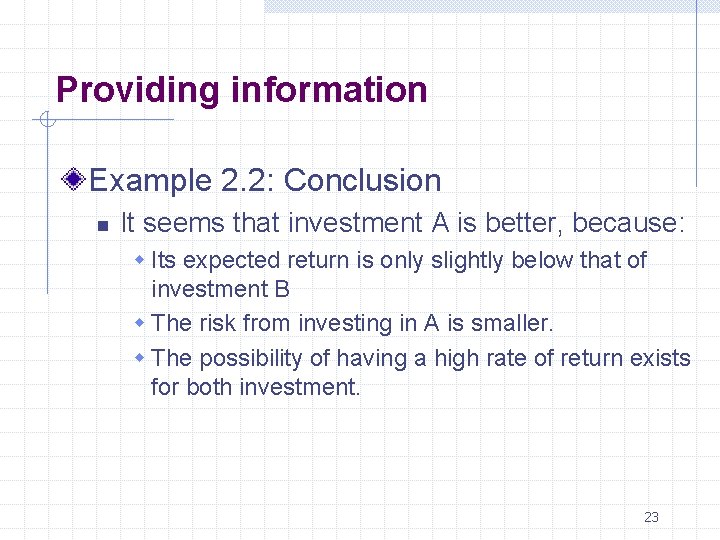 Providing information

Example 2.2: Conclusion

It seems that investment A is better, because:

Its expected return is only slightly below that of investment B

The risk from investing in A is smaller.

The possibility of having a high rate of return exists for both investment.

23